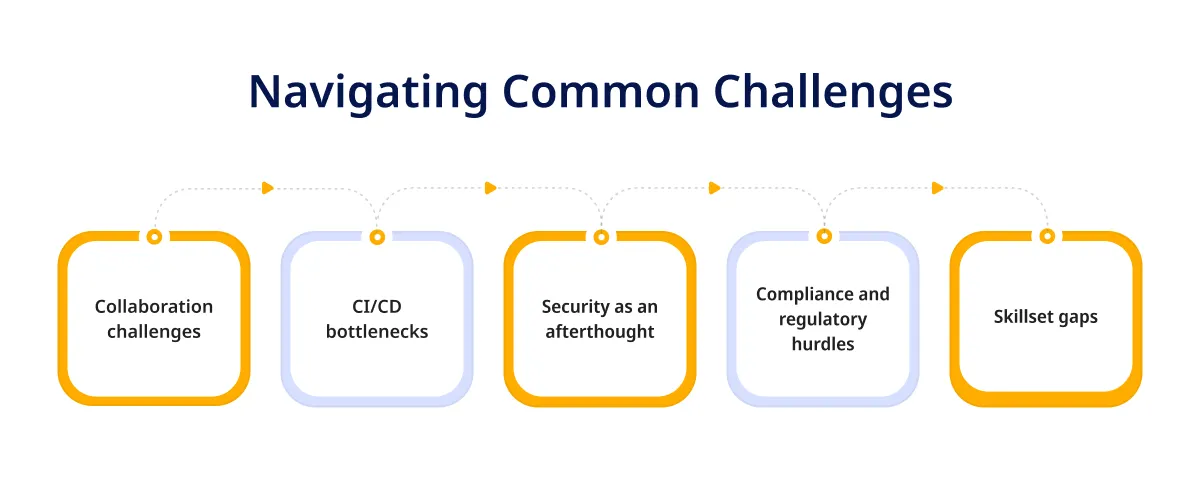 Navigating Common Challenges

Collaboration challenges

CI/CD bottlenecks

Security as an afterthought

Compliance and regulatory hurdles

Skillset gaps